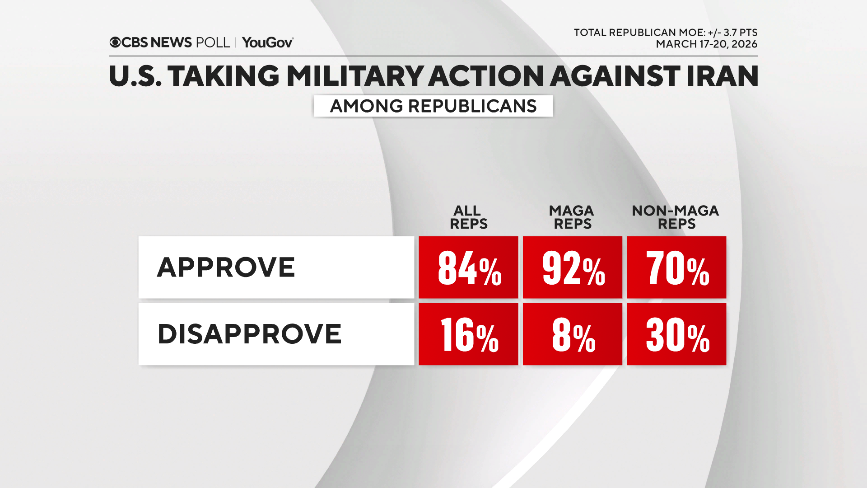 CBS NEWS POLL | YouGov

TOTAL REPUBLICAN MOE: +/- 3.7 PTS
MARCH 17-20, 2026

U.S. TAKING MILITARY ACTION AGAINST IRAN

AMONG REPUBLICANS

| | ALL REPS | MAGA REPS | NON-MAGA REPS |
|---|---|---|---|
| APPROVE | 84% | 92% | 70% |
| DISAPPROVE | 16% | 8% | 30% |